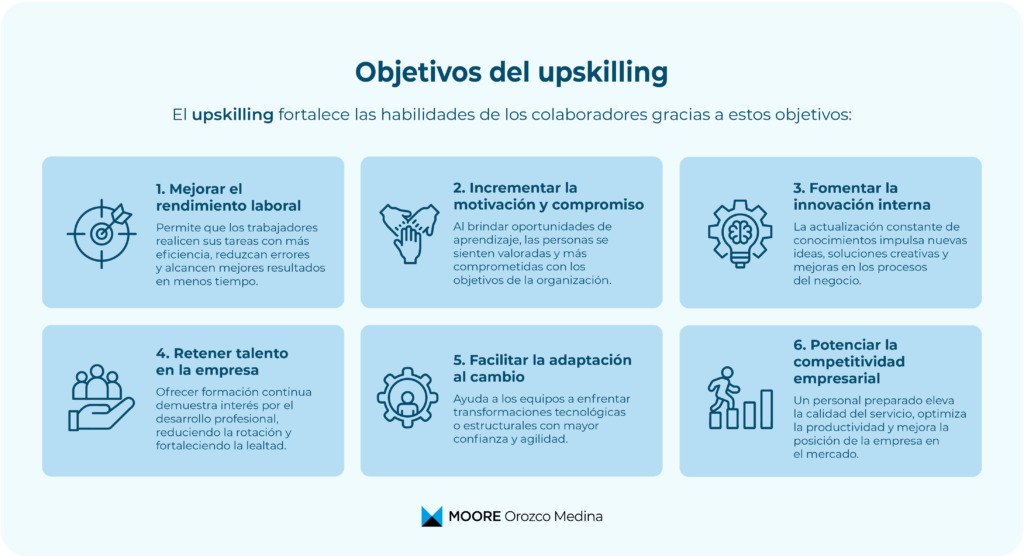 Objetivos del upskilling

El upskilling fortalece las habilidades de los colaboradores gracias a estos objetivos:

1. Mejorar el rendimiento laboral

Permite que los trabajadores realicen sus tareas con más eficiencia, reduzcan errores y alcancen mejores resultados en menos tiempo.

2. Incrementar la motivación y compromiso

Al brindar oportunidades de aprendizaje, las personas se sienten valoradas y más comprometidas con los objetivos de la organización.

3. Fomentar la innovación interna

La actualización constante de conocimientos impulsa nuevas ideas, soluciones creativas y mejoras en los procesos del negocio.

4. Retener talento en la empresa

Ofrecer formación continua demuestra interés por el desarrollo profesional, reduciendo la rotación y fortaleciendo la lealtad.

5. Facilitar la adaptación al cambio

Ayuda a los equipos a enfrentar transformaciones tecnológicas o estructurales con mayor confianza y agilidad.

6. Potenciar la competitividad empresarial

Un personal preparado eleva la calidad del servicio, optimiza la productividad y mejora la posición de la empresa en el mercado.

MOORE Orozco Medina